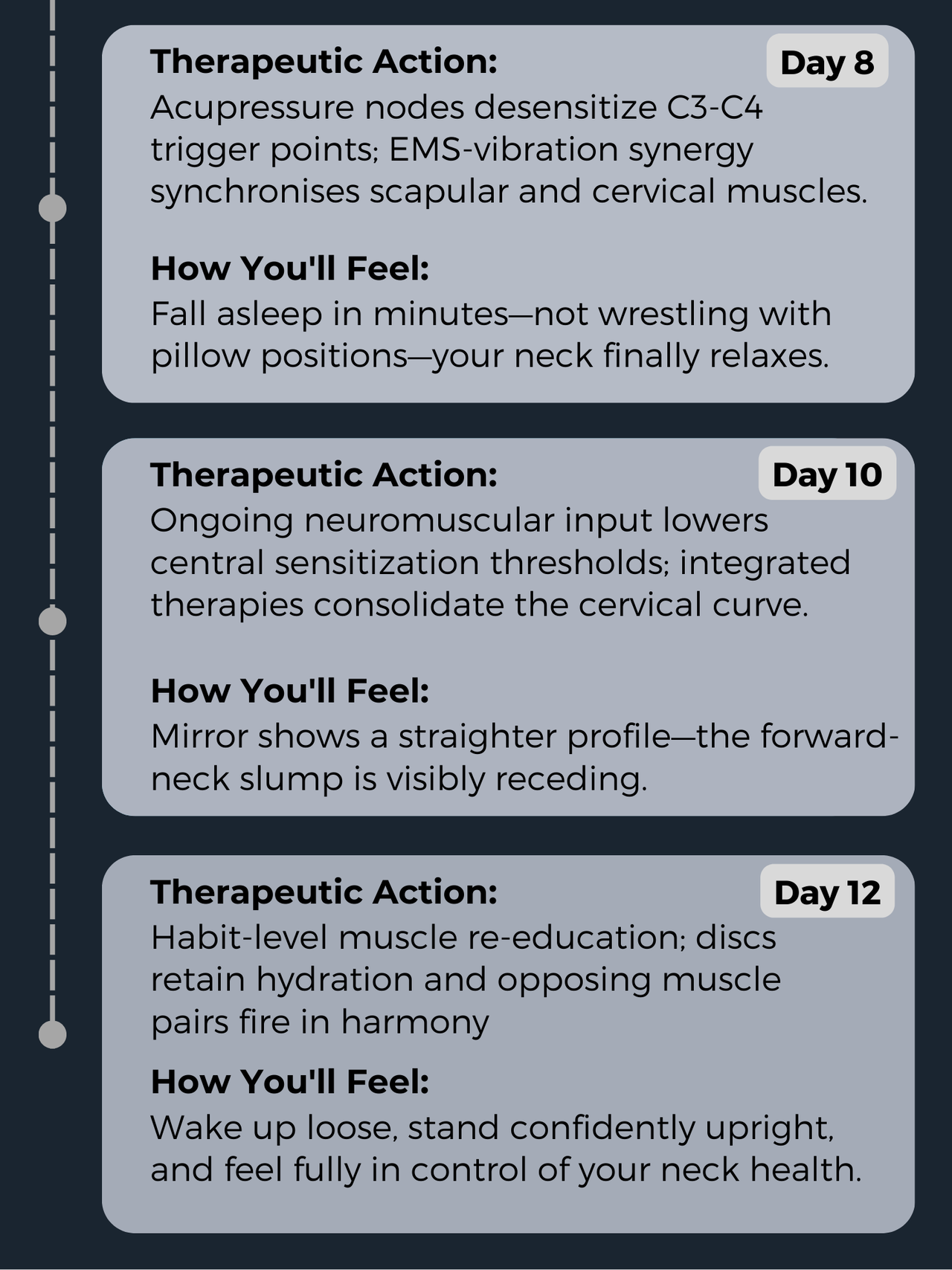 Therapeutic Action:

Day 8

Acupressure nodes desensitize C3-C4 trigger points; EMS-vibration synergy synchronises scapular and cervical muscles.

How You'll Feel:

Fall asleep in minutes—not wrestling with pillow positions—your neck finally relaxes.

Therapeutic Action:

Day 10

Ongoing neuromuscular input lowers central sensitization thresholds; integrated therapies consolidate the cervical curve.

How You'll Feel:

Mirror shows a straighter profile—the forward-neck slump is visibly receding.

Therapeutic Action:

Day 12

Habit-level muscle re-education; discs retain hydration and opposing muscle pairs fire in harmony

How You'll Feel:

Wake up loose, stand confidently upright, and feel fully in control of your neck health.